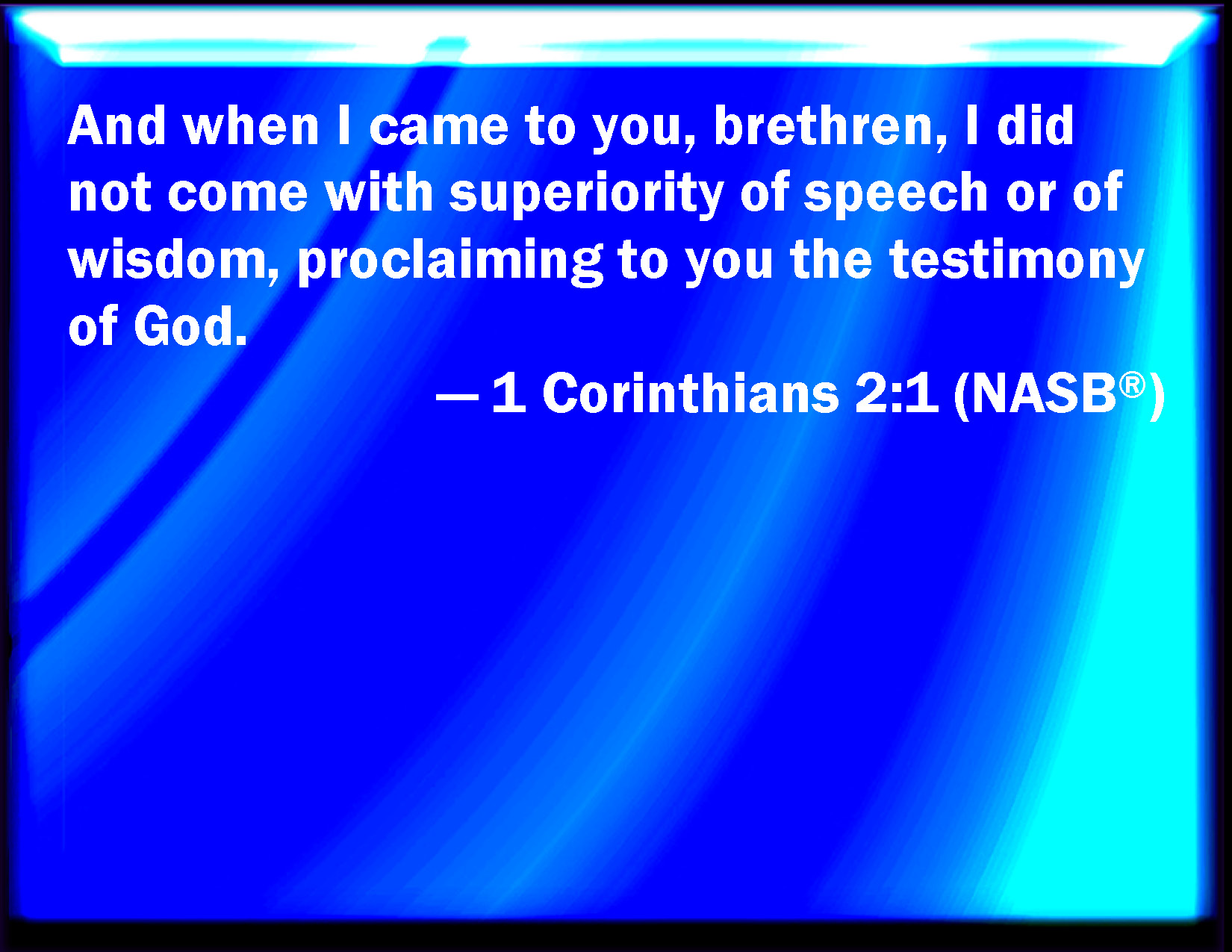 And when I came to you, brethren, I did not come with superiority of speech or of wisdom, proclaiming to you the testimony of God.

— 1 Corinthians 2:1 (NASB®)